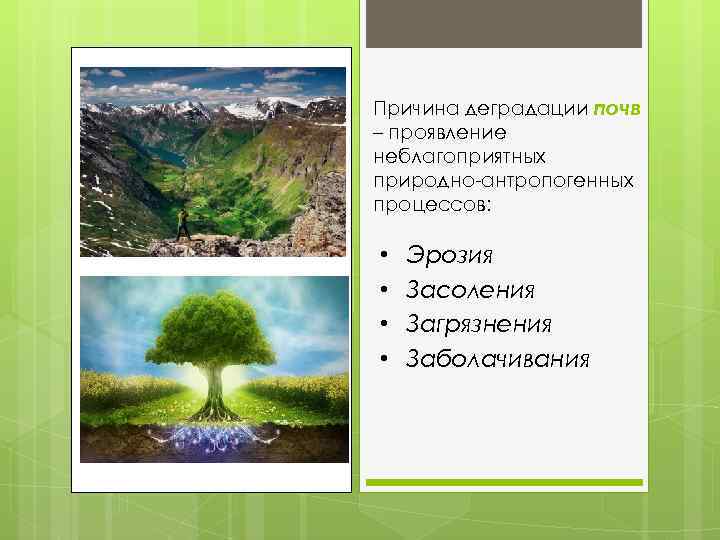 Причина деградации почв – проявление неблагоприятных природно-антропогенных процессов:

• Эрозия
• Засоления
• Загрязнения
• Заболачивания